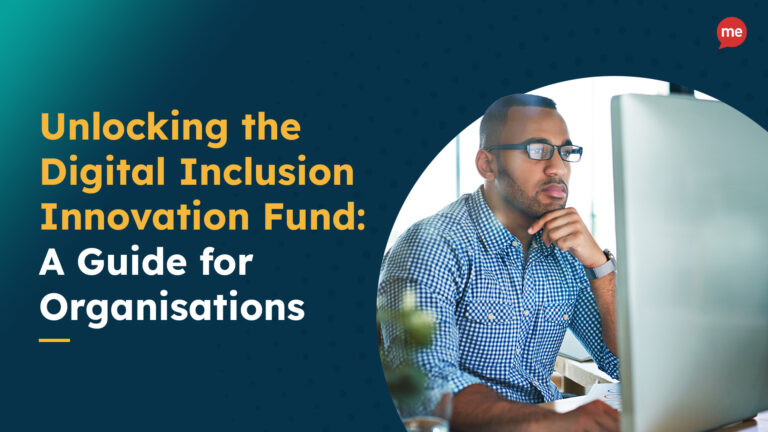 me

Unlocking the Digital Inclusion Innovation Fund: A Guide for Organisations